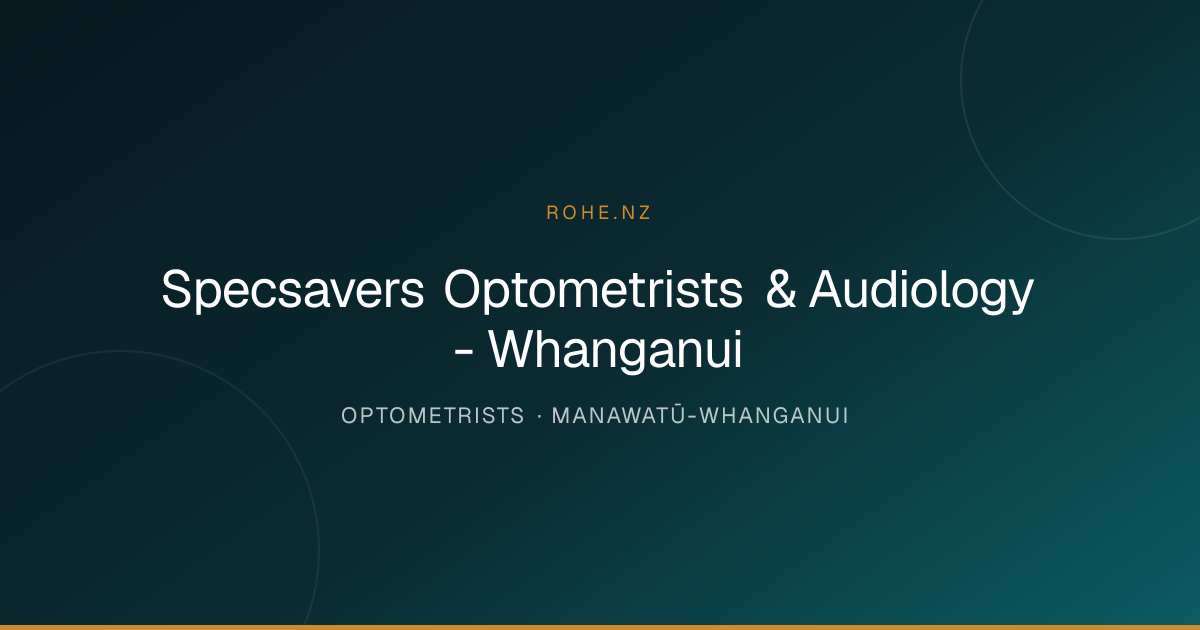 ROHE.NZ

Specsavers Optometrists & Audiology - Whanganui

OPTOMETRISTS · MANAWATŪ-WHANGANUI